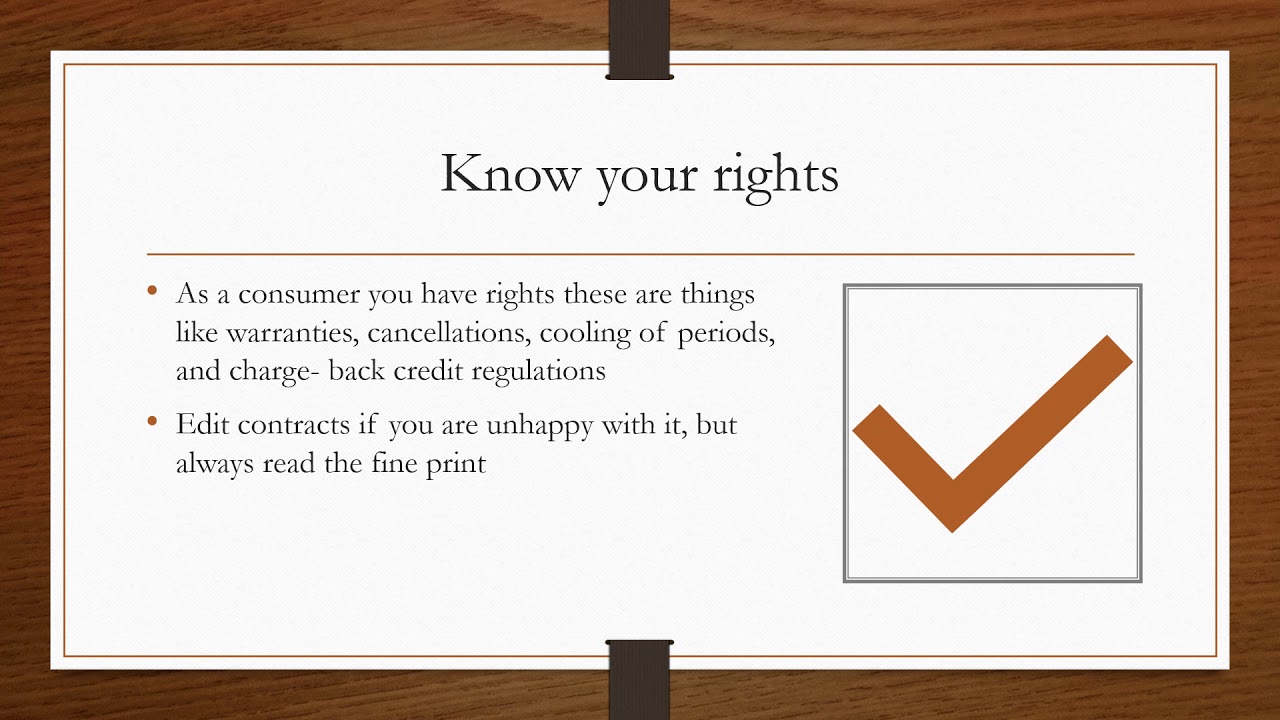 Know your rights

• As a consumer you have rights these are things like warranties, cancellations, cooling of periods, and charge- back credit regulations

• Edit contracts if you are unhappy with it, but always read the fine print